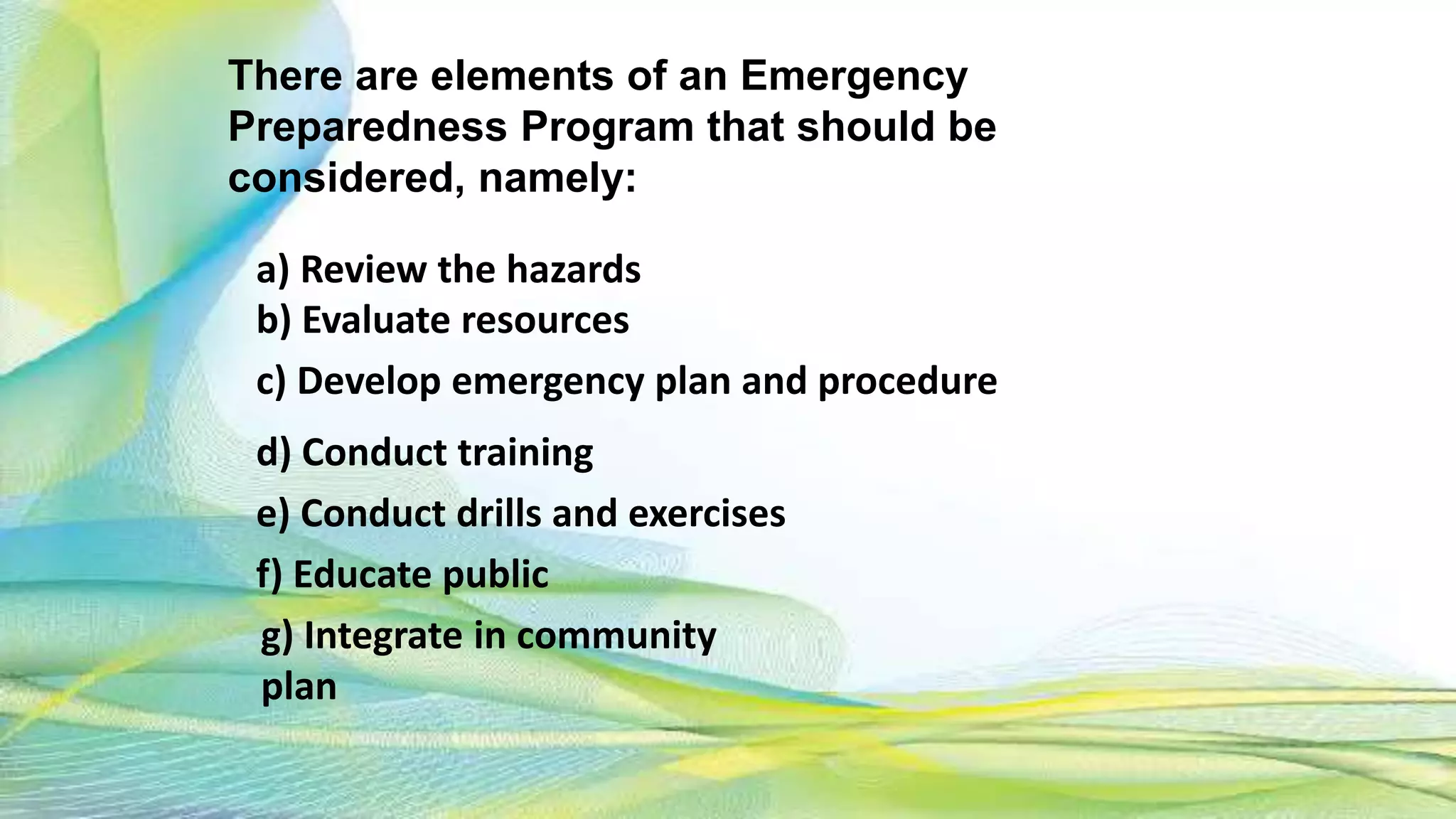 There are elements of an Emergency Preparedness Program that should be considered, namely:

a) Review the hazards
b) Evaluate resources
c) Develop emergency plan and procedure
d) Conduct training
e) Conduct drills and exercises
f) Educate public
g) Integrate in community plan